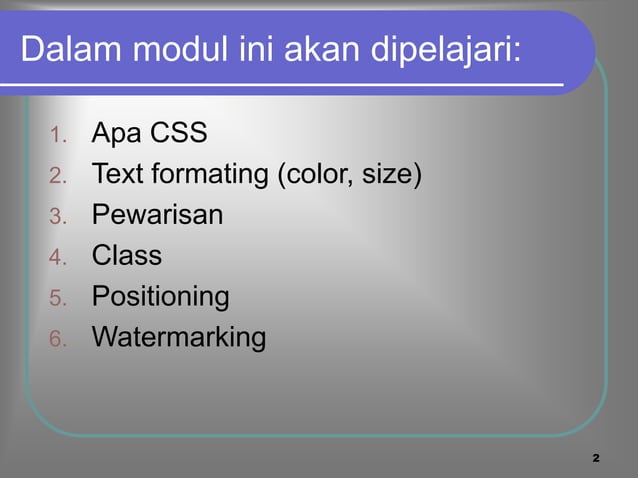 Dalam modul ini akan dipelajari:

1. Apa CSS
2. Text formating (color, size)
3. Pewarisan
4. Class
5. Positioning
6. Watermarking

2